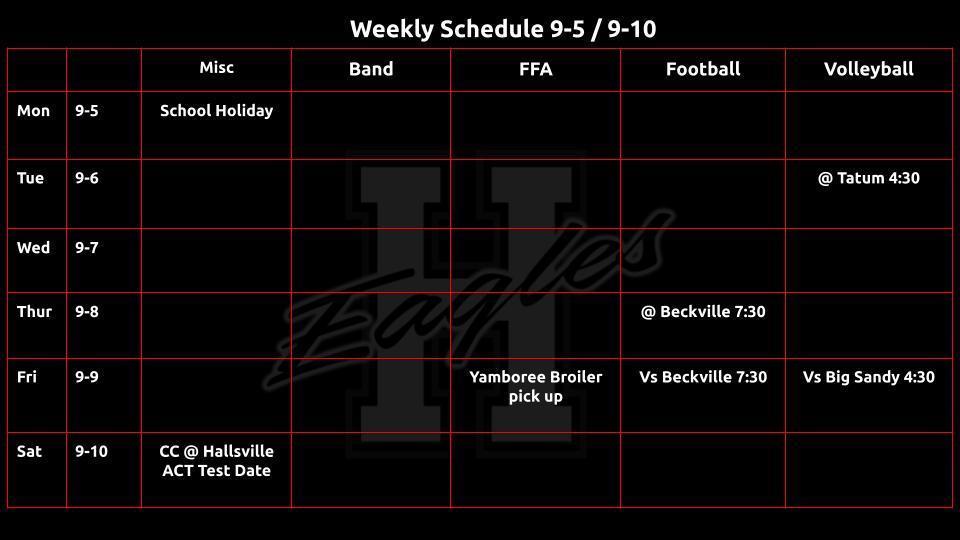 Weekly Schedule 9-5 / 9-10

| | | Misc | Band | FFA | Football | Volleyball |
|---|---|---|---|---|---|---|
| Mon | 9-5 | School Holiday | | | | |
| Tue | 9-6 | | | | | @ Tatum 4:30 |
| Wed | 9-7 | | | | | |
| Thur | 9-8 | | | | @ Beckville 7:30 | |
| Fri | 9-9 | | | Yamboree Broiler pick up | Vs Beckville 7:30 | Vs Big Sandy 4:30 |
| Sat | 9-10 | CC @ Hallsville ACT Test Date | | | | |

H
Eagles